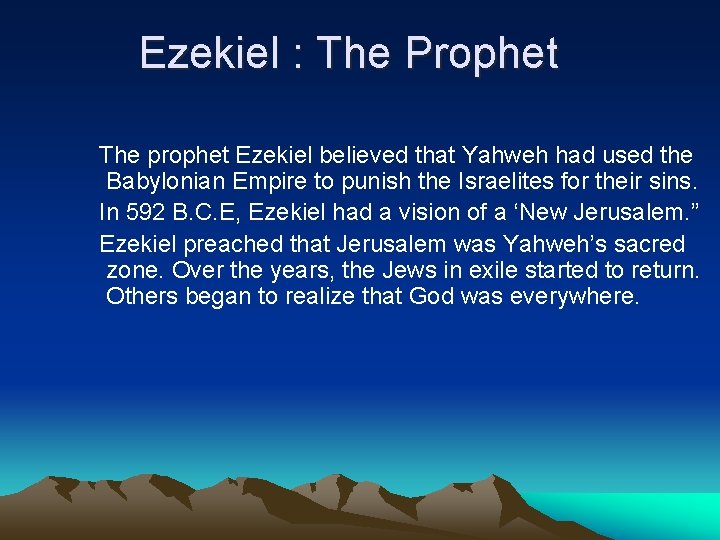 Ezekiel : The Prophet

The prophet Ezekiel believed that Yahweh had used the Babylonian Empire to punish the Israelites for their sins.

In 592 B.C.E, Ezekiel had a vision of a ‘New Jerusalem.”

Ezekiel preached that Jerusalem was Yahweh’s sacred zone. Over the years, the Jews in exile started to return. Others began to realize that God was everywhere.